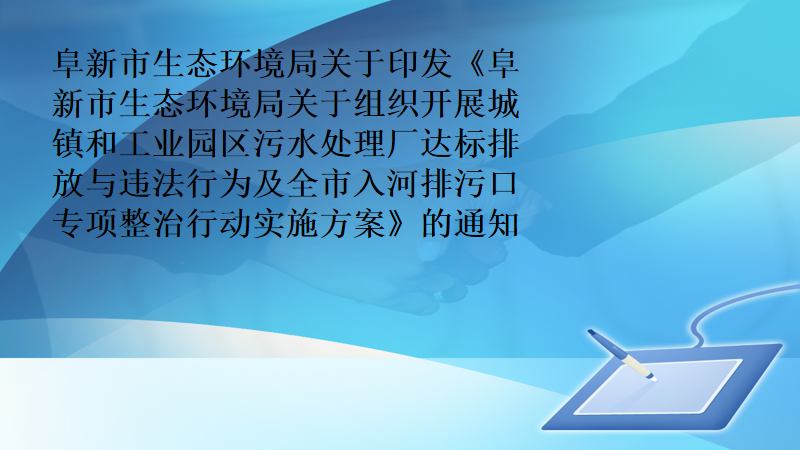 阜新市生态环境局关于印发《阜新市生态环境局关于组织开展城镇和工业园区污水处理厂达标排放与违法行为及全市入河排污口专项整治行动实施方案》的通知